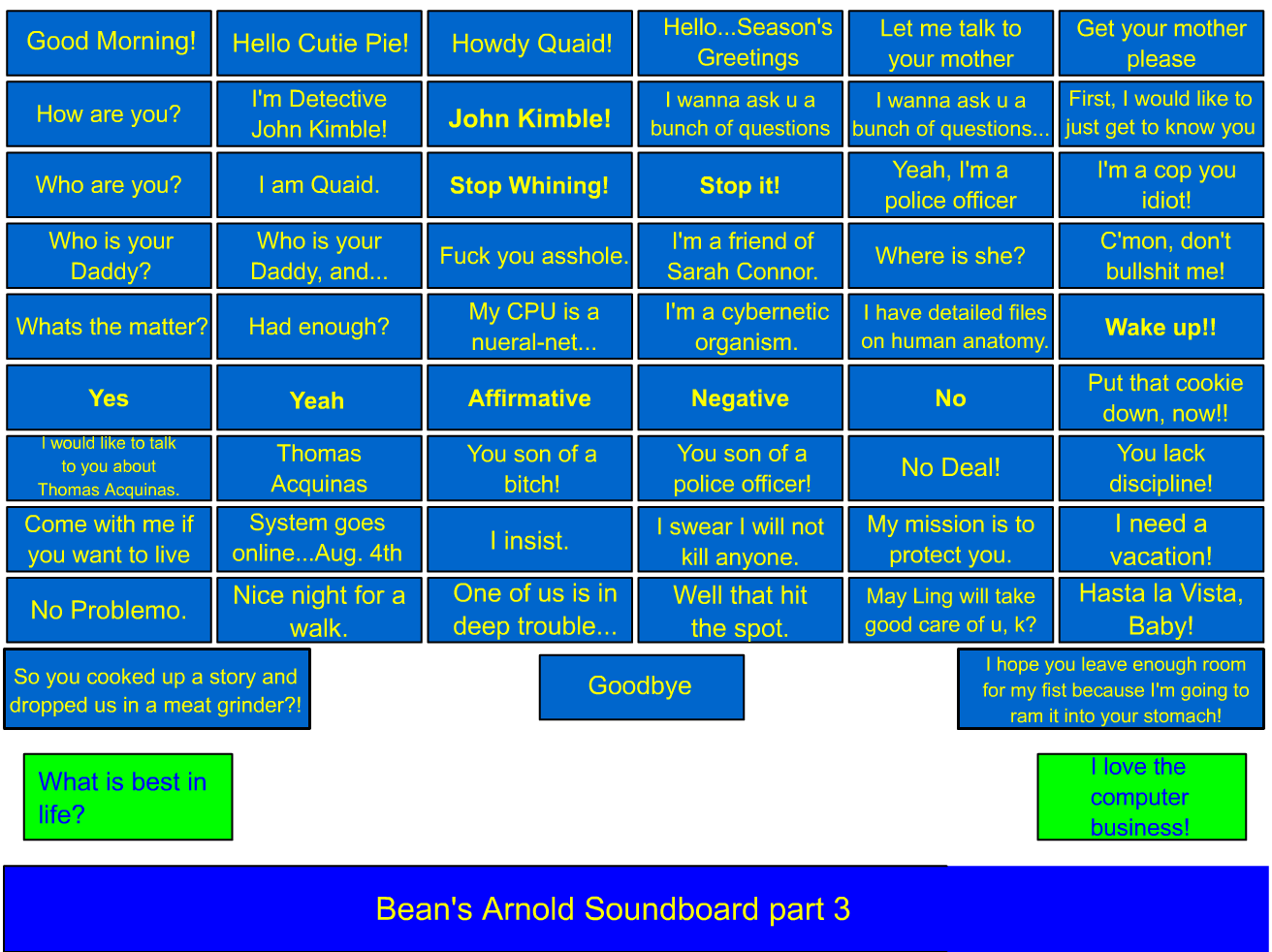 Good Morning!

Hello Cutie Pie!

Howdy Quaid!

Hello...Season's Greetings

Let me talk to your mother

Get your mother please

How are you?

I'm Detective John Kimble!

John Kimble!

I wanna ask u a bunch of questions

I wanna ask u a bunch of questions...

First, I would like to just get to know you

Who are you?

I am Quaid.

Stop Whining!

Stop it!

Yeah, I'm a police officer

I'm a cop you idiot!

Who is your Daddy?

Who is your Daddy, and...

Fuck you asshole.

I'm a friend of Sarah Connor.

Where is she?

C'mon, don't bullshit me!

Whats the matter?

Had enough?

My CPU is a nueral-net...

I'm a cybernetic organism.

I have detailed files on human anatomy.

Wake up!!

Yes

Yeah

Affirmative

Negative

No

Put that cookie down, now!!

I would like to talk to you about Thomas Acquinas.

Thomas Acquinas

You son of a bitch!

You son of a police officer!

No Deal!

You lack discipline!

Come with me if you want to live

System goes online...Aug. 4th

I insist.

I swear I will not kill anyone.

My mission is to protect you.

I need a vacation!

No Problemo.

Nice night for a walk.

One of us is in deep trouble...

Well that hit the spot.

May Ling will take good care of u, k?

Hasta la Vista, Baby!

So you cooked up a story and dropped us in a meat grinder?!

Goodbye

I hope you leave enough room for my fist because I'm going to ram it into your stomach!

What is best in life?

I love the computer business!

Bean's Arnold Soundboard part 3